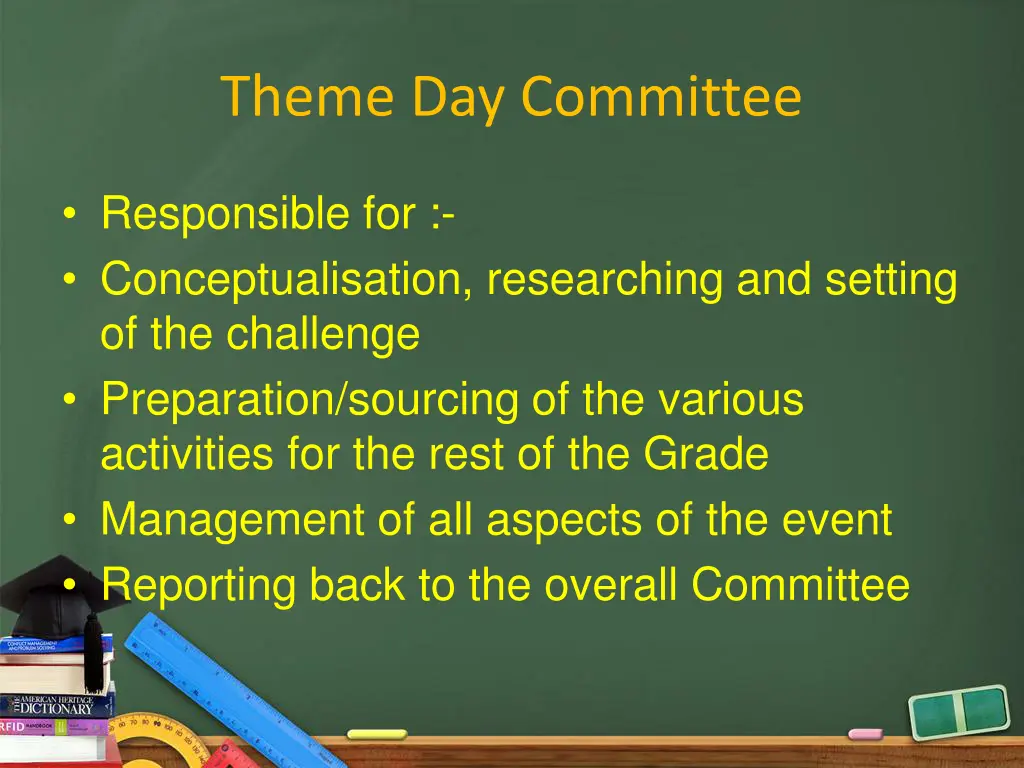 Theme Day Committee

• Responsible for :-
• Conceptualisation, researching and setting of the challenge
• Preparation/sourcing of the various activities for the rest of the Grade
• Management of all aspects of the event
• Reporting back to the overall Committee

CONFLICT MANAGEMENT AND PROBLEM SOLVING
THE AMERICAN HERITAGE DICTIONARY
RFID HANDBOOK